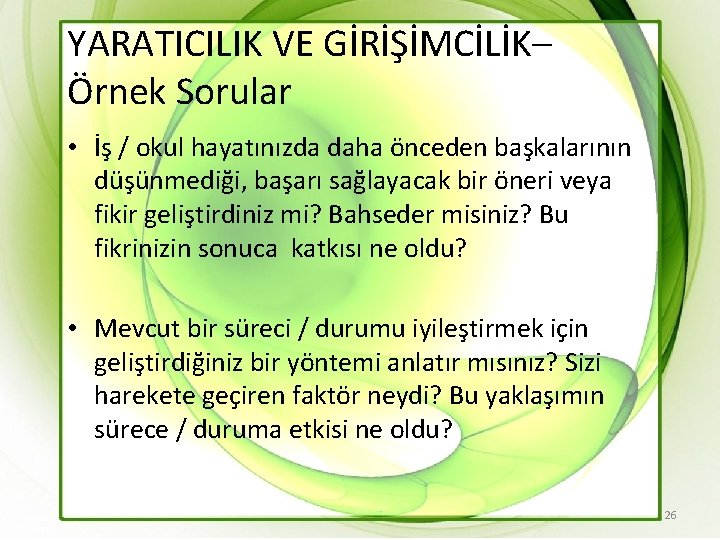 YARATICILIK VE GİRİŞİMCİLİK– Örnek Sorular

• İş / okul hayatınızda daha önceden başkalarının düşünmediği, başarı sağlayacak bir öneri veya fikir geliştirdiniz mi? Bahseder misiniz? Bu fikrinizin sonuca  katkısı ne oldu?

• Mevcut bir süreci / durumu iyileştirmek için geliştirdiğiniz bir yöntemi anlatır mısınız? Sizi harekete geçiren faktör neydi? Bu yaklaşımın sürece / duruma etkisi ne oldu?

26